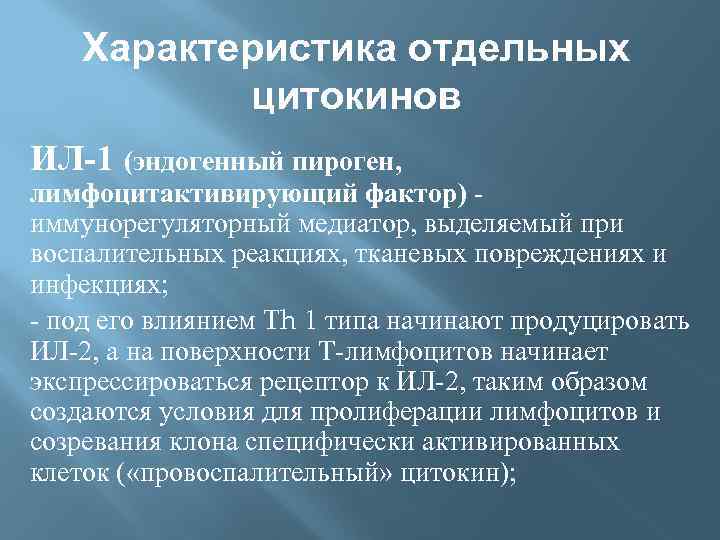 Характеристика отдельных цитокинов

ИЛ-1 (эндогенный пироген, лимфоцитактивирующий фактор) - иммунорегуляторный медиатор, выделяемый при воспалительных реакциях, тканевых повреждениях и инфекциях;

- под его влиянием Th 1 типа начинают продуцировать ИЛ-2, а на поверхности Т-лимфоцитов начинает экспрессироваться рецептор к ИЛ-2, таким образом создаются условия для пролиферации лимфоцитов и созревания клона специфически активированных клеток («провоспалительный» цитокин);